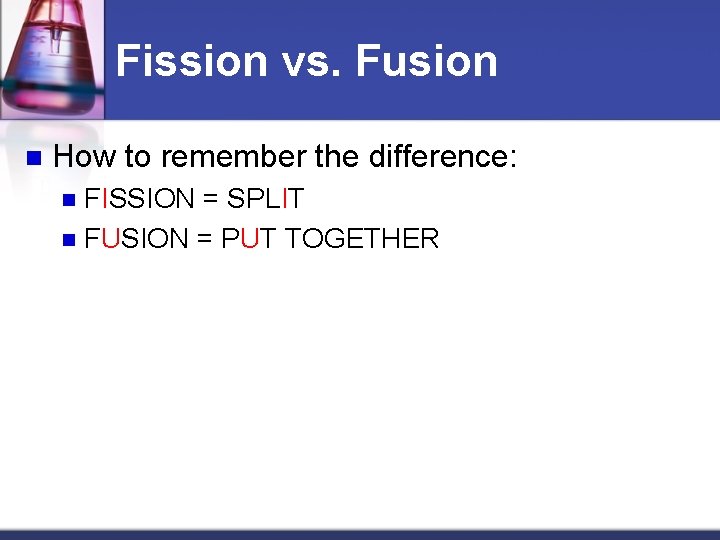 Fission vs. Fusion

How to remember the difference:

FISSION = SPLIT

FUSION = PUT TOGETHER